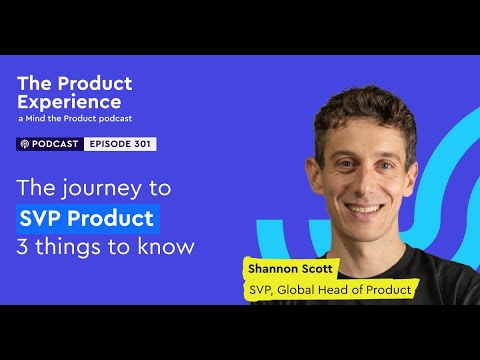 The Product Experience
a Mind the Product podcast

PODCAST EPISODE 301

The journey to
SVP Product
3 things to know

Shannon Scott
SVP, Global Head of Product